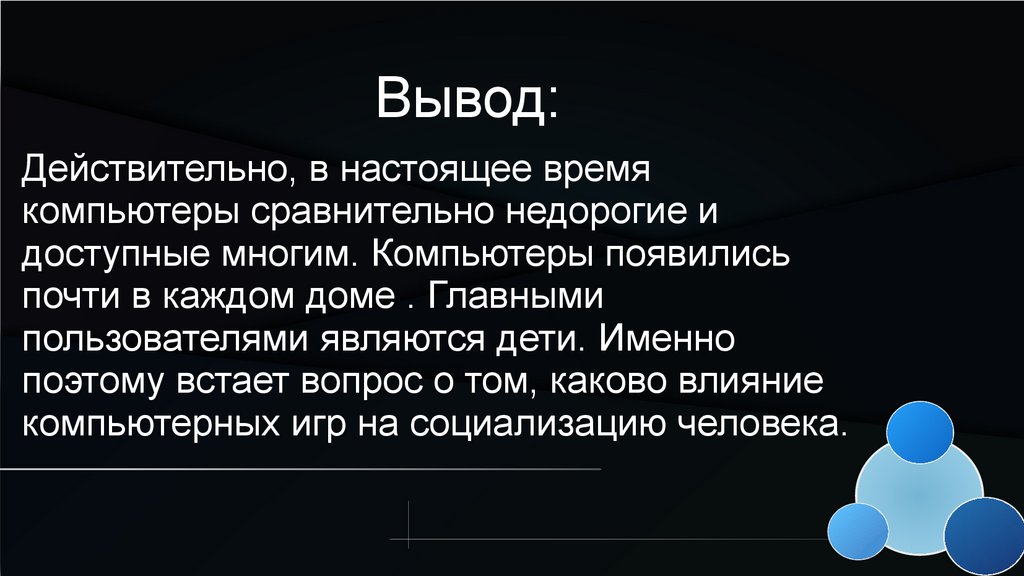 Вывод:

Действительно, в настоящее время компьютеры сравнительно недорогие и доступные многим. Компьютеры появились почти в каждом доме . Главными пользователями являются дети. Именно поэтому встает вопрос о том, каково влияние компьютерных игр на социализацию человека.